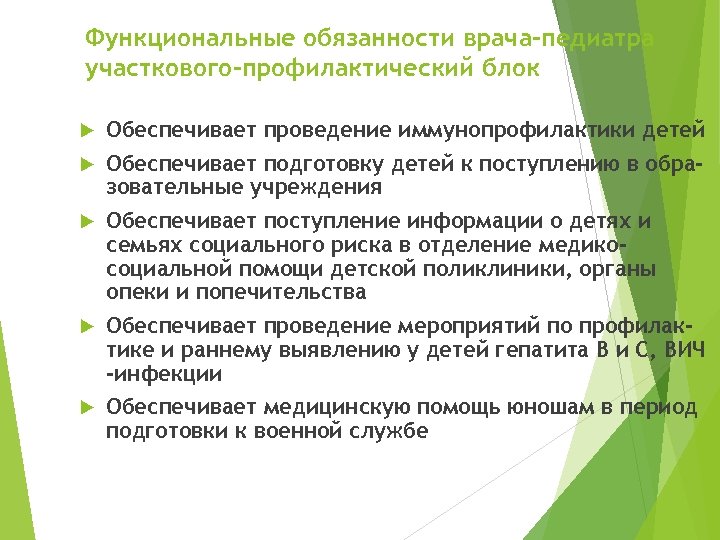 Функциональные обязанности врача-педиатра участкового-профилактический блок

Обеспечивает проведение иммунопрофилактики детей

Обеспечивает подготовку детей к поступлению в образовательные учреждения

Обеспечивает поступление информации о детях и семьях социального риска в отделение медико-социальной помощи детской поликлиники, органы опеки и попечительства

Обеспечивает проведение мероприятий по профилактике и раннему выявлению у детей гепатита В и С, ВИЧ -инфекции

Обеспечивает медицинскую помощь юношам в период подготовки к военной службе